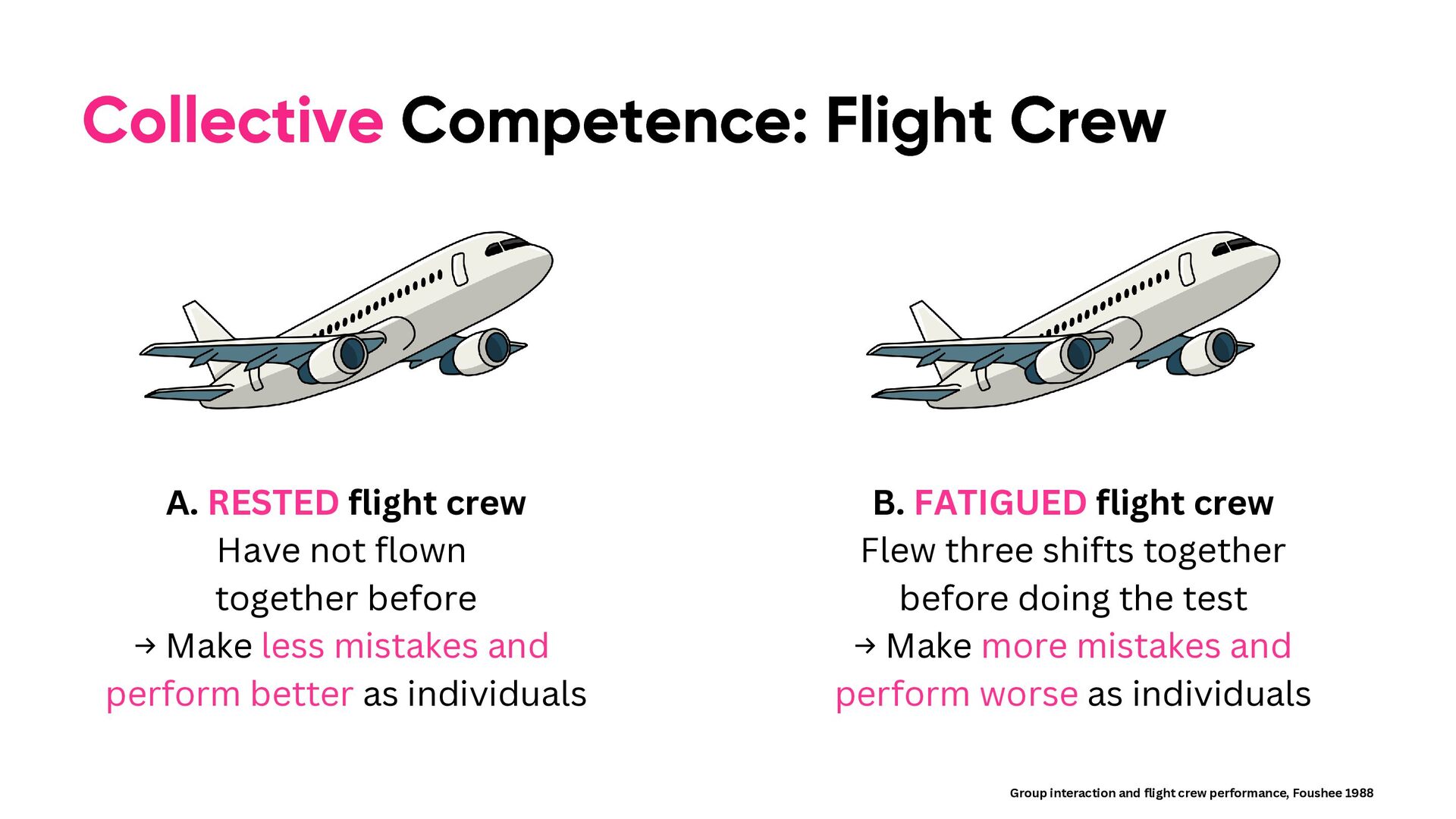 Collective Competence: Flight Crew

A. RESTED flight crew
Have not flown together before
→ Make less mistakes and perform better as individuals

B. FATIGUED flight crew
Flew three shifts together before doing the test
→ Make more mistakes and perform worse as individuals

Group interaction and flight crew performance, Foushee 1988